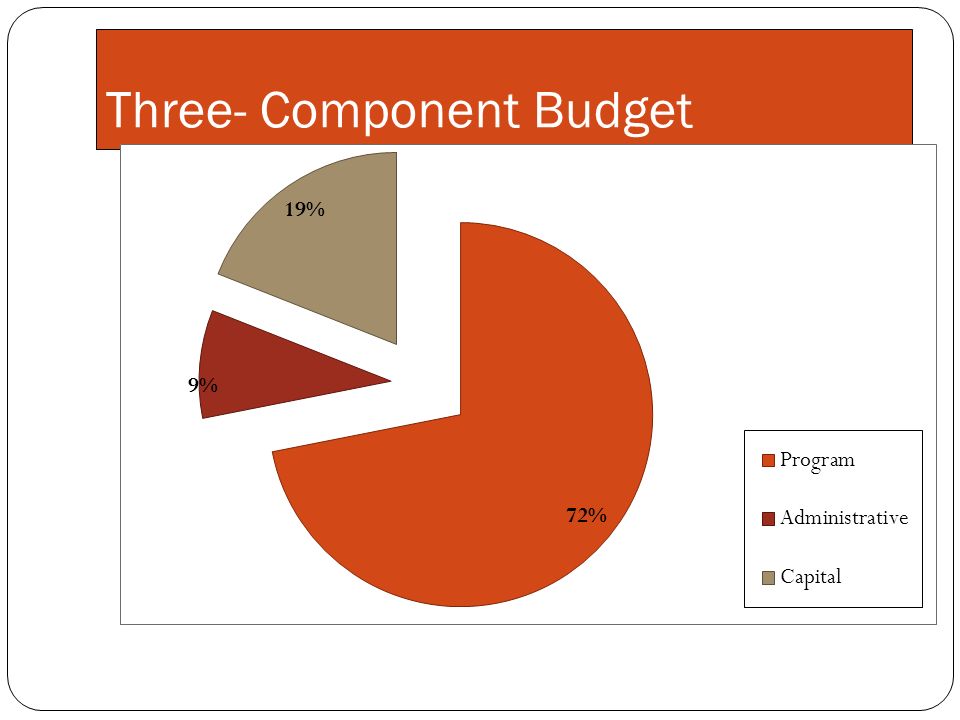 Three- Component Budget

19%

9%

72%

Program

Administrative

Capital